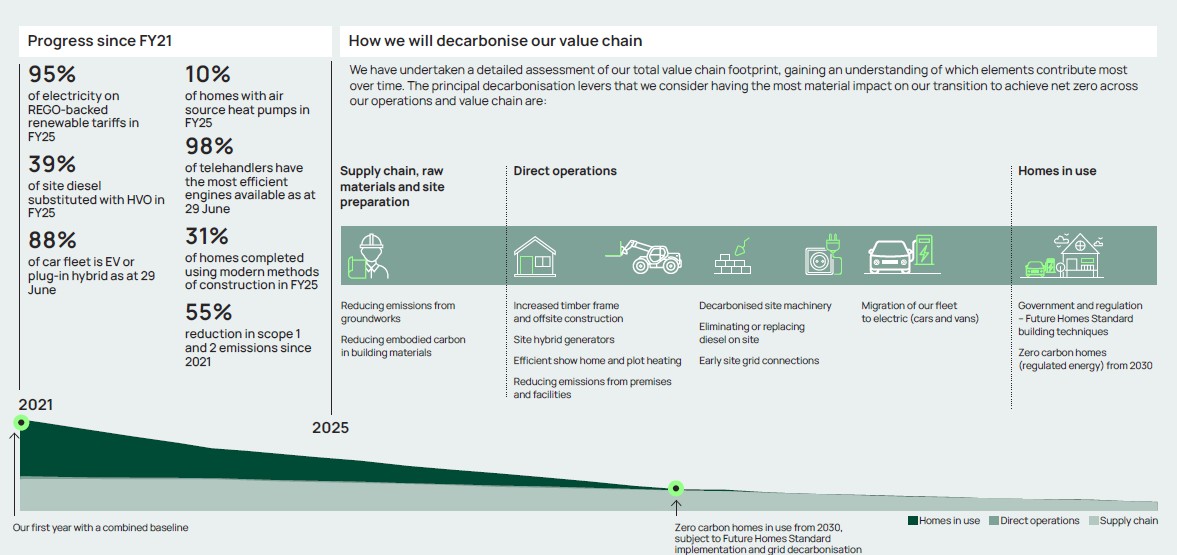 Progress since FY21

95%
of electricity on REGO-backed renewable tariffs in FY25

39%
of site diesel substituted with HVO in FY25

88%
of car fleet is EV or plug-in hybrid as at 29 June

10%
of homes with air source heat pumps in FY25

98%
of telehandlers have the most efficient engines available as at 29 June

31%
of homes completed using modern methods of construction in FY25

55%
reduction in scope 1 and 2 emissions since 2021

How we will decarbonise our value chain

We have undertaken a detailed assessment of our total value chain footprint, gaining an understanding of which elements contribute most over time. The principal decarbonisation levers that we consider having the most material impact on our transition to achieve net zero across our operations and value chain are:

Supply chain, raw materials and site preparation

Reducing emissions from groundworks

Reducing embodied carbon in building materials

Direct operations

Increased timber frame and offsite construction

Site hybrid generators

Efficient show home and plot heating

Reducing emissions from premises and facilities

Decarbonised site machinery

Eliminating or replacing diesel on site

Early site grid connections

Migration of our fleet to electric (cars and vans)

Homes in use

Government and regulation – Future Homes Standard building techniques

Zero carbon homes (regulated energy) from 2030

2021

2025

Our first year with a combined baseline

Zero carbon homes in use from 2030, subject to Future Homes Standard implementation and grid decarbonisation

Homes in use
Direct operations
Supply chain